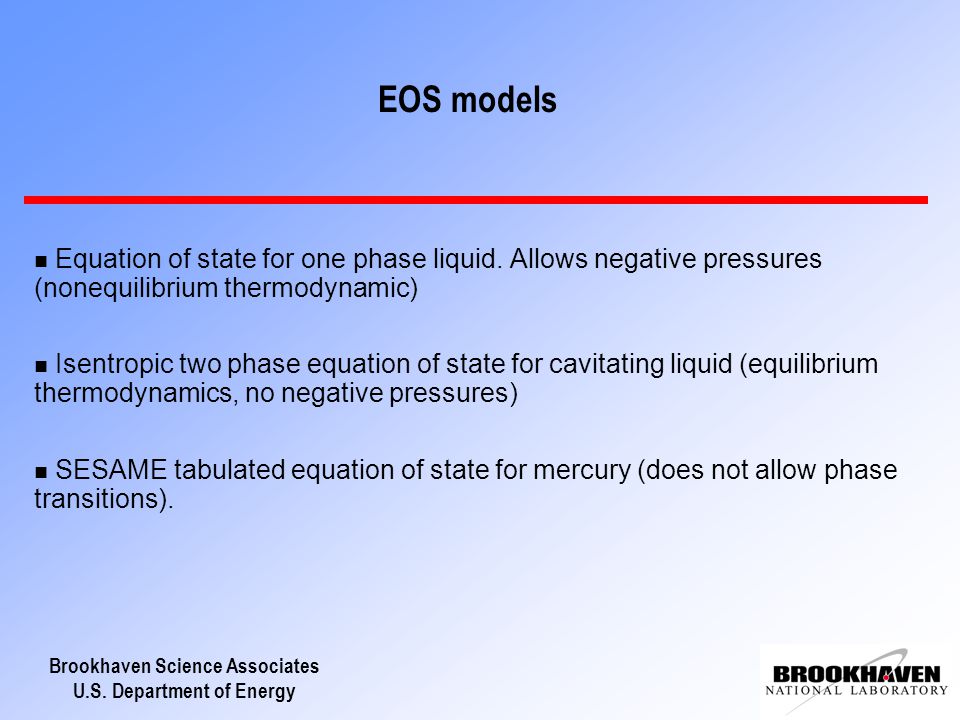 EOS models

■ Equation of state for one phase liquid. Allows negative pressures (nonequilibrium thermodynamic)

■ Isentropic two phase equation of state for cavitating liquid (equilibrium thermodynamics, no negative pressures)

■ SESAME tabulated equation of state for mercury (does not allow phase transitions).

Brookhaven Science Associates
U.S. Department of Energy

BROOKHAVEN
NATIONAL LABORATORY